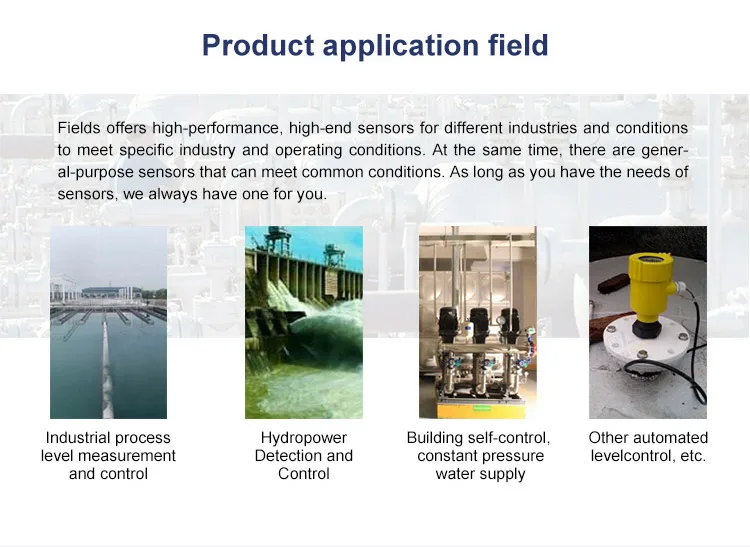 Product application field

Fields offers high-performance, high-end sensors for different industries and conditions to meet specific industry and operating conditions. At the same time, there are general-purpose sensors that can meet common conditions. As long as you have the needs of sensors, we always have one for you.

Industrial process level measurement and control

Hydropower Detection and Control

Building self-control, constant pressure water supply

Other automated levelcontrol, etc.